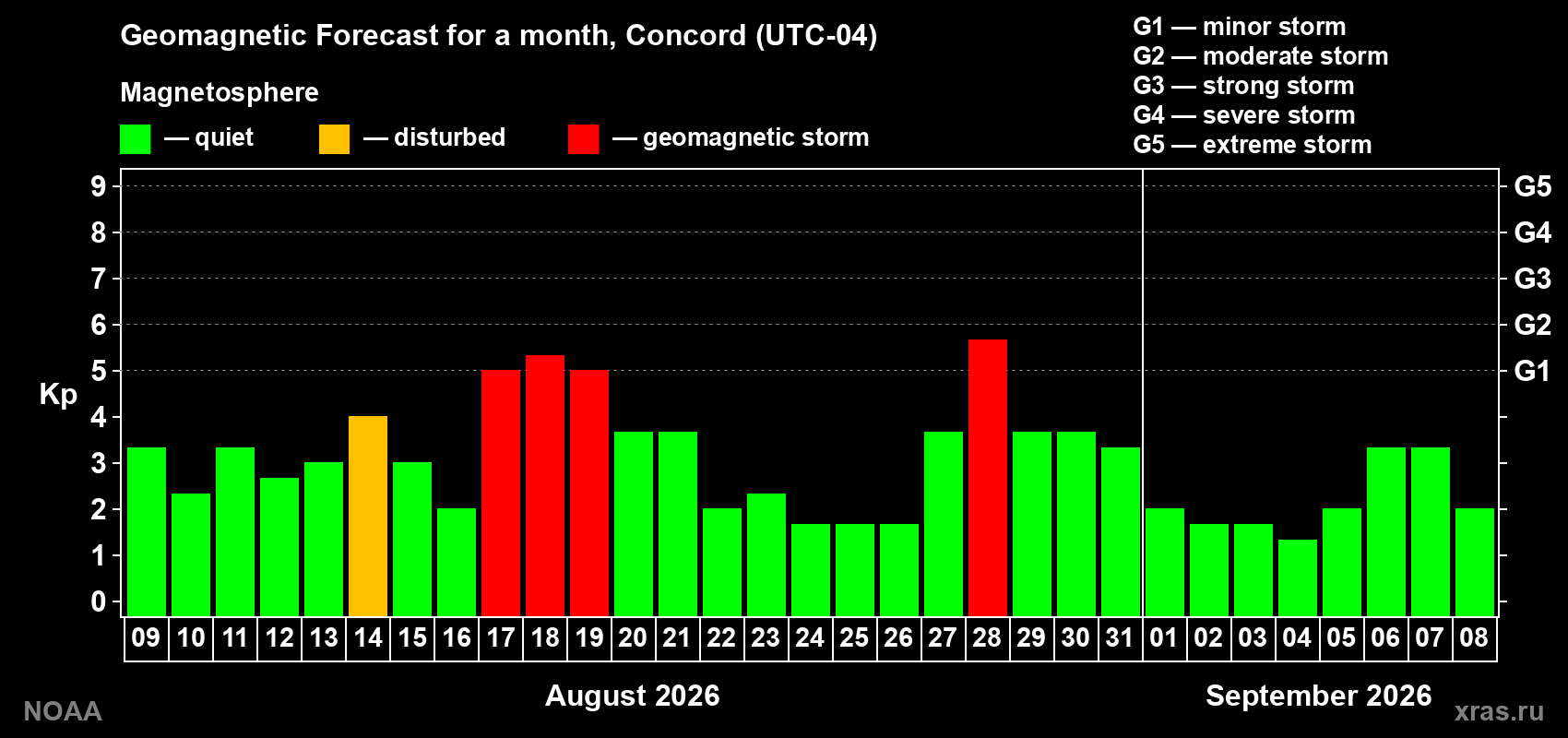 Geomagnetic Forecast for a month, Concord (UTC-04)

Magnetosphere

— quiet — disturbed — geomagnetic storm

G1 — minor storm
G2 — moderate storm
G3 — strong storm
G4 — severe storm
G5 — extreme storm

Kp

9 8 7 6 5 4 3 2 1 0

G5 G4 G3 G2 G1

09 10 11 12 13 14 15 16 17 18 19 20 21 22 23 24 25 26 27 28 29 30 31 01 02 03 04 05 06 07 08

August 2026

September 2026

NOAA

xras.ru